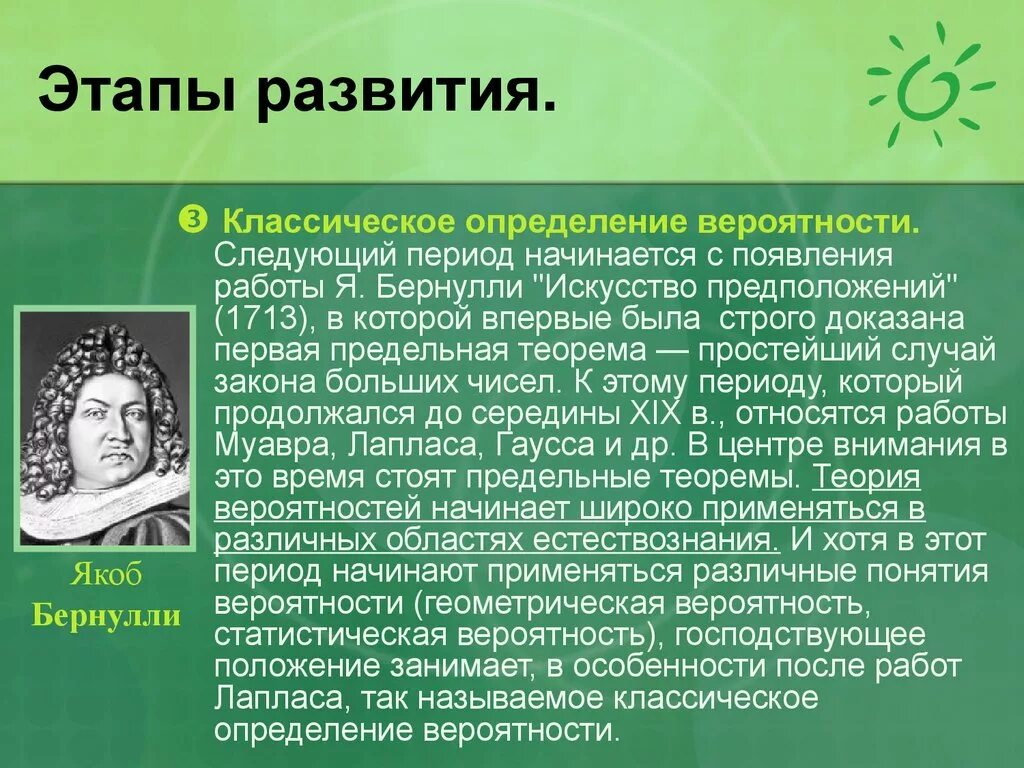 Этапы развития.

❸ Классическое определение вероятности. Следующий период начинается с появления работы Я. Бернулли "Искусство предположений" (1713), в которой впервые была строго доказана первая предельная теорема — простейший случай закона больших чисел. К этому периоду, который продолжался до середины XIX в., относятся работы Муавра, Лапласа, Гаусса и др. В центре внимания в это время стоят предельные теоремы. Теория вероятностей начинает широко применяться в различных областях естествознания. И хотя в этот период начинают применяться различные понятия вероятности (геометрическая вероятность, статистическая вероятность), господствующее положение занимает, в особенности после работ Лапласа, так называемое классическое определение вероятности.

Якоб Бернулли